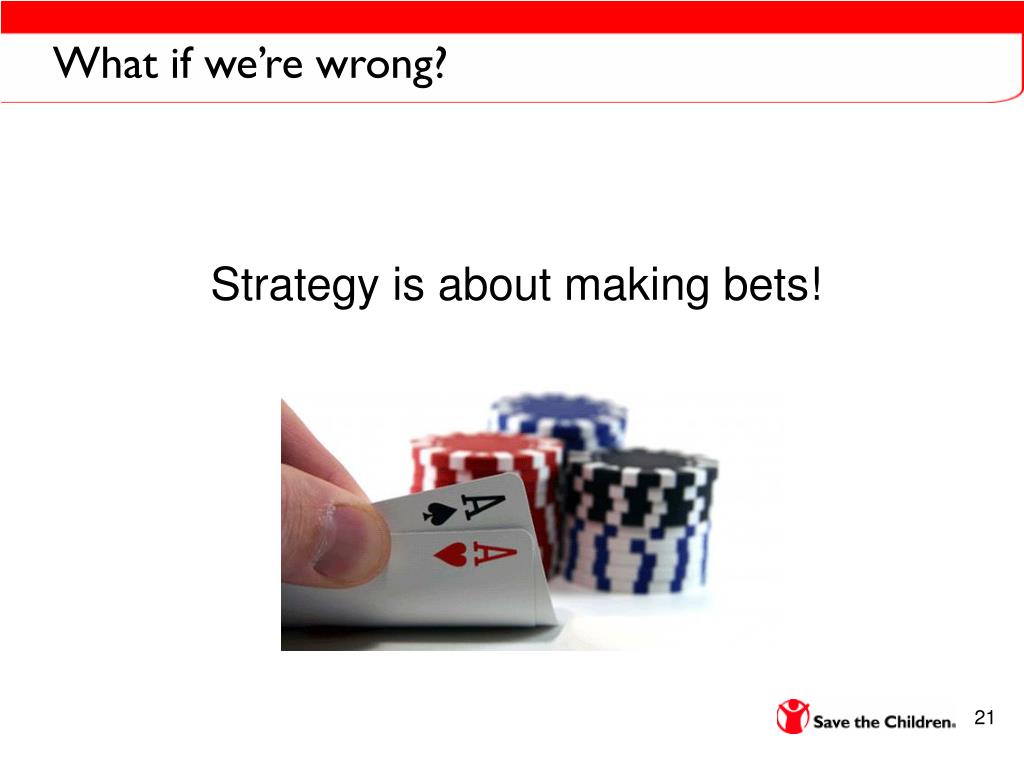 What if we're wrong?

Strategy is about making bets!

A
A

Save the Children.

21